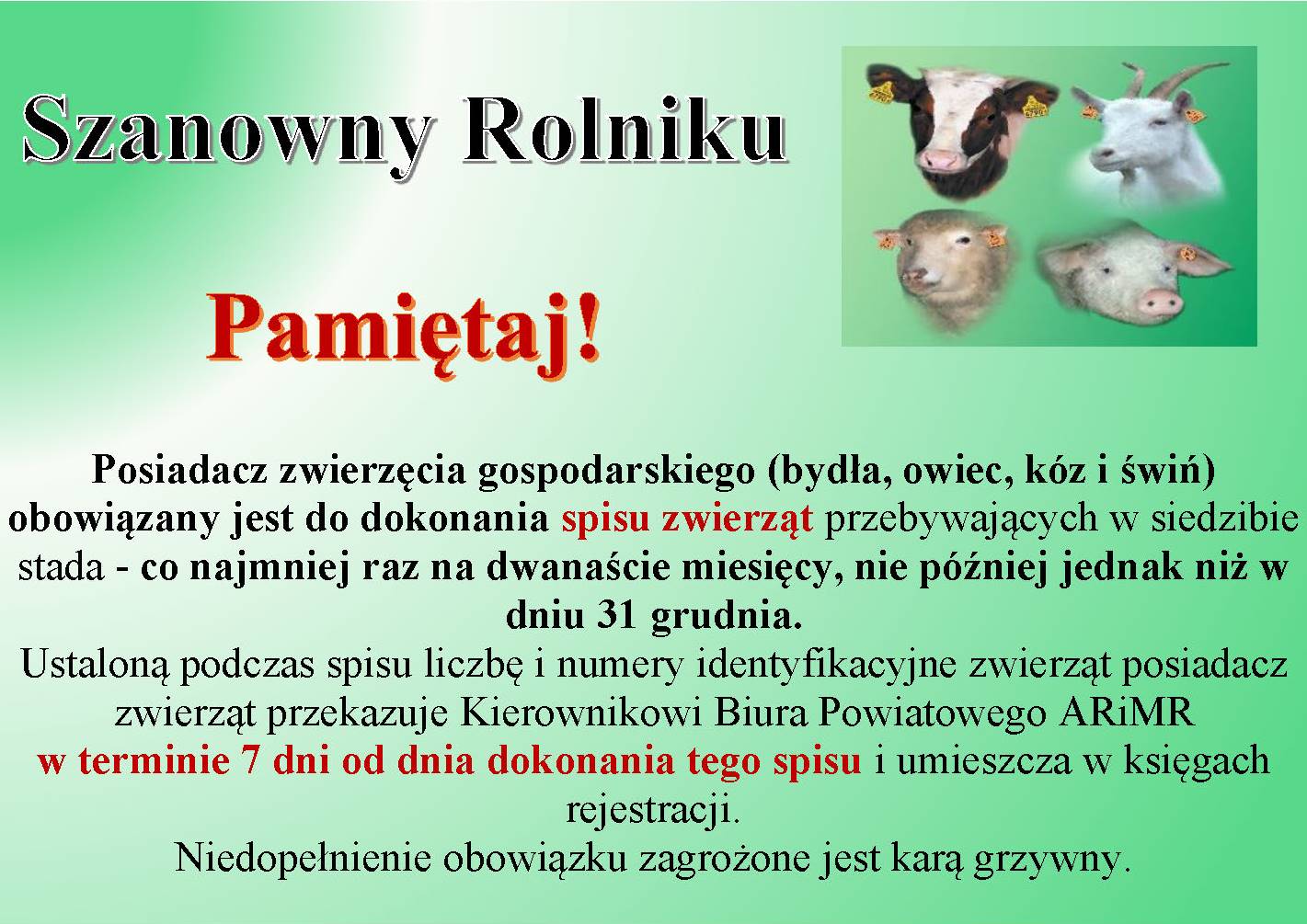 Szanowny Rolniku

Pamiętaj!

Posiadacz zwierzęcia gospodarskiego (bydła, owiec, kóz i świń) obowiązany jest do dokonania spisu zwierząt przebywających w siedzibie stada - co najmniej raz na dwanaście miesięcy, nie później jednak niż w dniu 31 grudnia.

Ustaloną podczas spisu liczbę i numery identyfikacyjne zwierząt posiadacz zwierząt przekazuje Kierownikowi Biura Powiatowego ARiMR w terminie 7 dni od dnia dokonania tego spisu i umieszcza w księgach rejestracji.

Niedopełnienie obowiązku zagrożone jest karą grzywny.